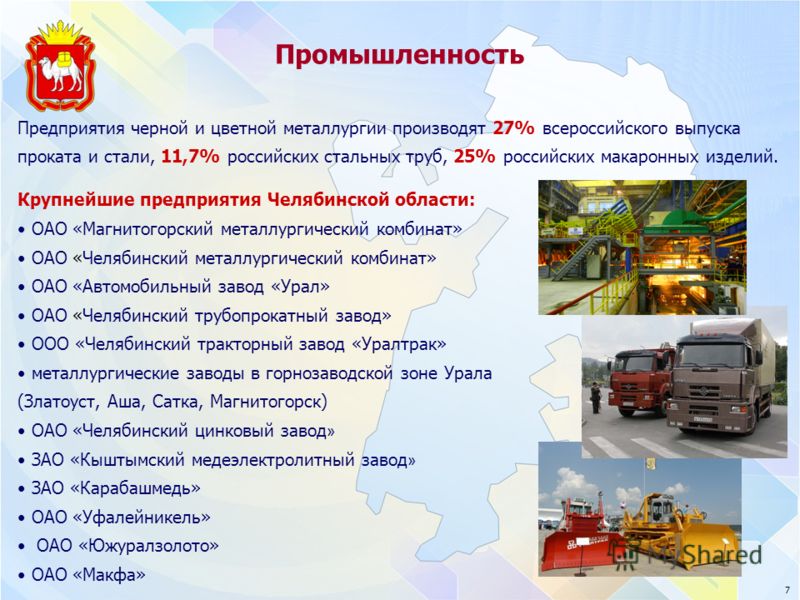 Промышленность

Предприятия черной и цветной металлургии производят 27% всероссийского выпуска проката и стали, 11,7% российских стальных труб, 25% российских макаронных изделий.

Крупнейшие предприятия Челябинской области:
• ОАО «Магнитогорский металлургический комбинат»
• ОАО «Челябинский металлургический комбинат»
• ОАО «Автомобильный завод «Урал»
• ОАО «Челябинский трубопрокатный завод»
• ООО «Челябинский тракторный завод «Уралтрак»
• металлургические заводы в горнозаводской зоне Урала (Златоуст, Аша, Сатка, Магнитогорск)
• ОАО «Челябинский цинковый завод»
• ЗАО «Кыштымский медеэлектролитный завод»
• ЗАО «Карабашмедь»
• ОАО «Уфалейникель»
• ОАО «Южуралзолото»
• ОАО «Макфа»

MyShared

7